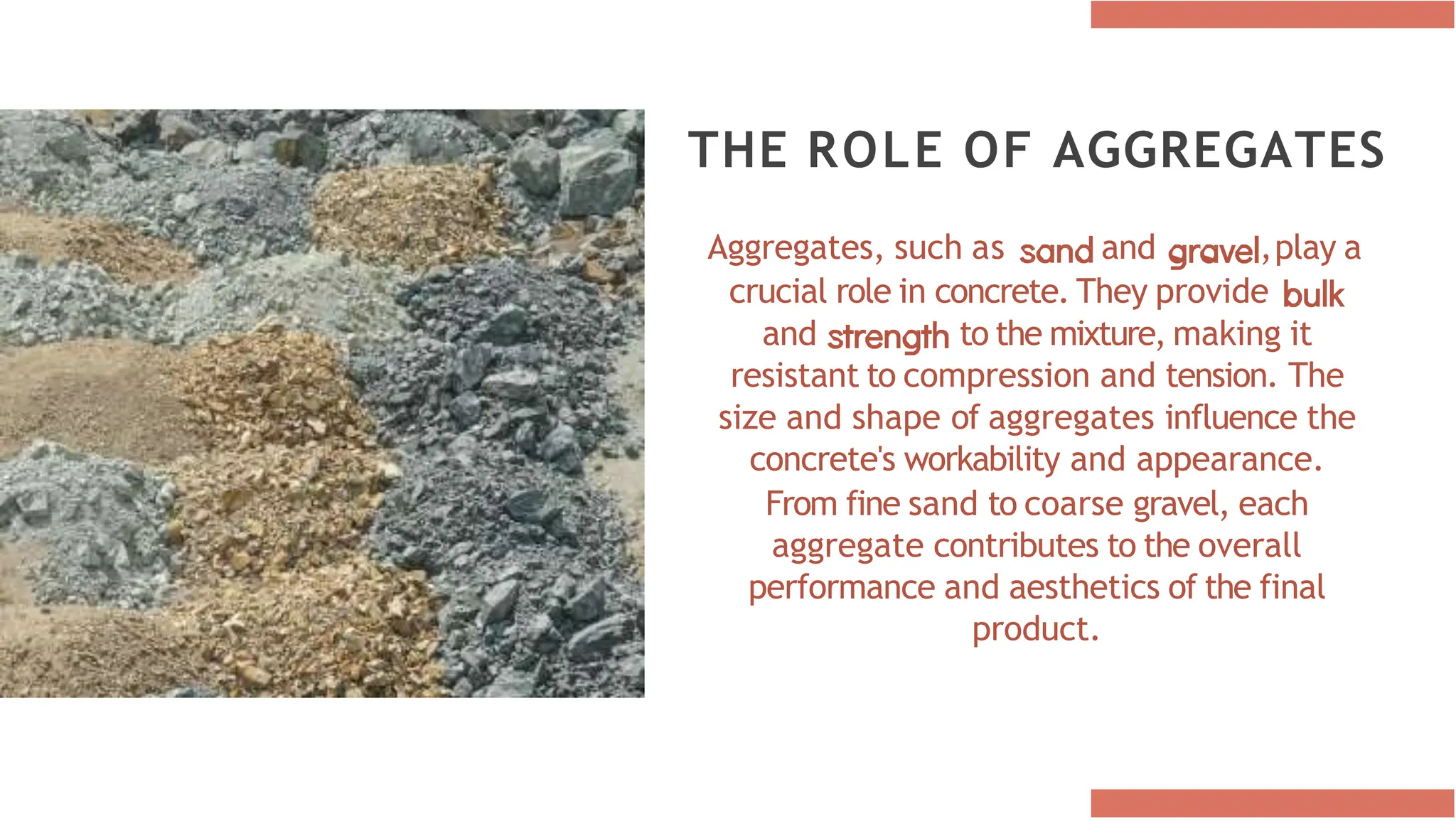 THE ROLE OF AGGREGATES

Aggregates, such as sand and gravel, play a crucial role in concrete. They provide bulk and strength to the mixture, making it resistant to compression and tension. The size and shape of aggregates influence the concrete's workability and appearance. From fine sand to coarse gravel, each aggregate contributes to the overall performance and aesthetics of the final product.